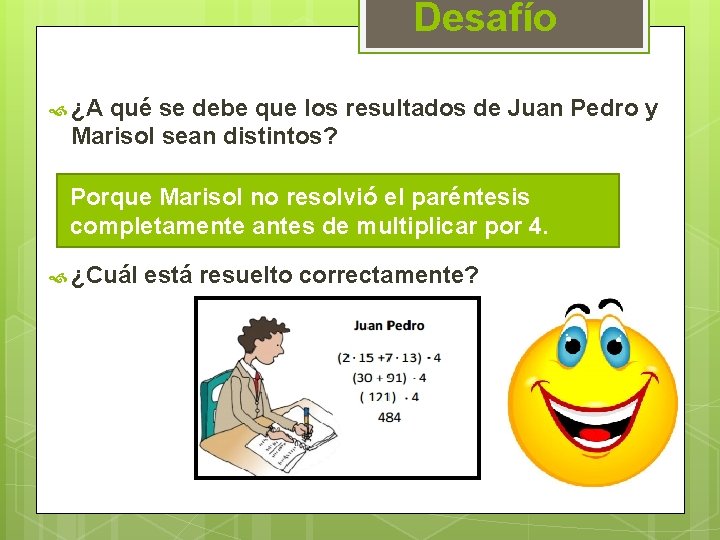 Desafío

¿A qué se debe que los resultados de Juan Pedro y Marisol sean distintos?

Porque Marisol no resolvió el paréntesis completamente antes de multiplicar por 4.

¿Cuál está resuelto correctamente?

Juan Pedro

$(2 \cdot 15 + 7 \cdot 13) \cdot 4$

$(30 + 91) \cdot 4$

$(121) \cdot 4$

$484$